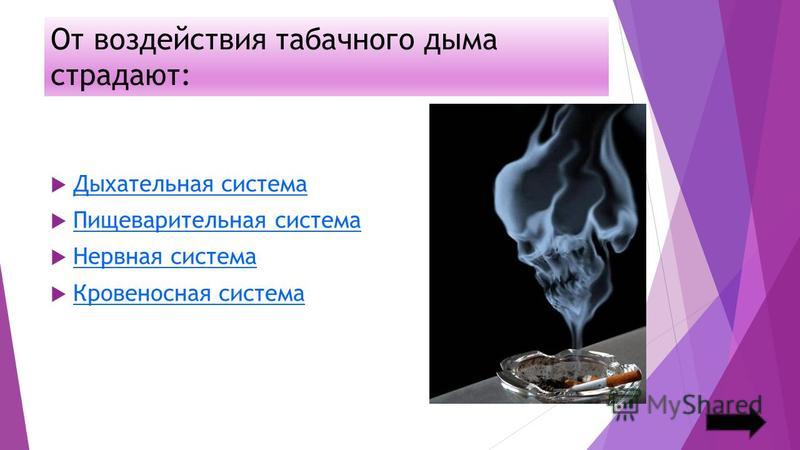 От воздействия табачного дыма страдают:

Дыхательная система

Пищеварительная система

Нервная система

Кровеносная система

MyShared